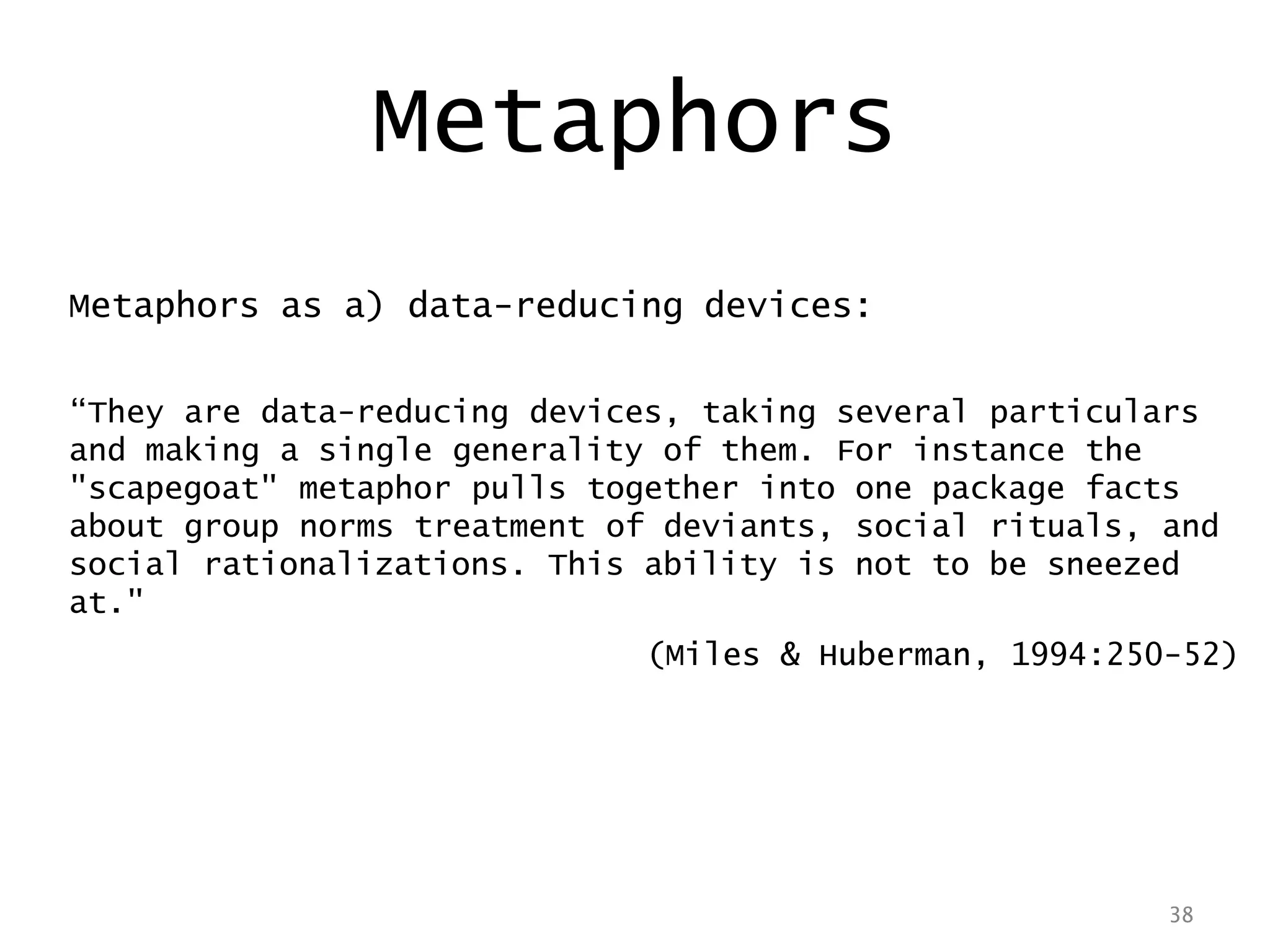 Metaphors

Metaphors as a) data-reducing devices:

“They are data-reducing devices, taking several particulars and making a single generality of them. For instance the "scapegoat" metaphor pulls together into one package facts about group norms treatment of deviants, social rituals, and social rationalizations. This ability is not to be sneezed at."

(Miles & Huberman, 1994:250-52)

38